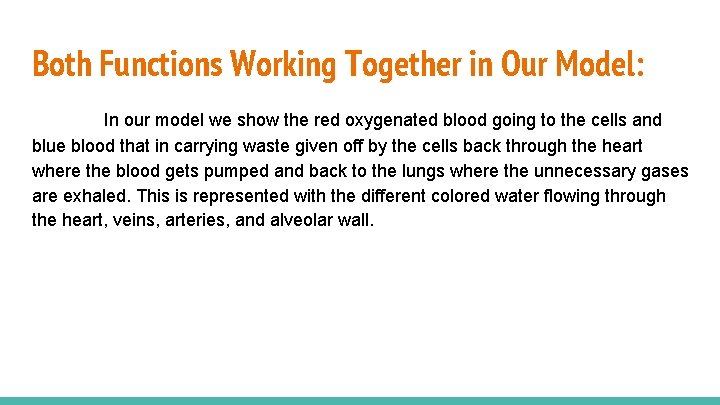 Both Functions Working Together in Our Model:

In our model we show the red oxygenated blood going to the cells and blue blood that in carrying waste given off by the cells back through the heart where the blood gets pumped and back to the lungs where the unnecessary gases are exhaled. This is represented with the different colored water flowing through the heart, veins, arteries, and alveolar wall.